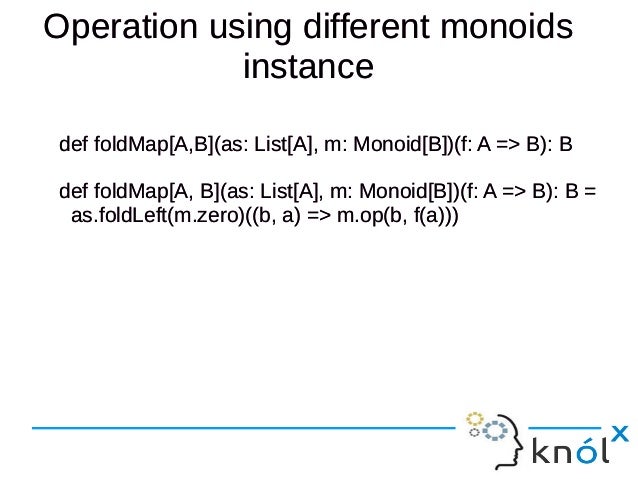 Operation using different monoids instance

def foldMap[A,B](as: List[A], m: Monoid[B])(f: A => B): B

def foldMap[A, B](as: List[A], m: Monoid[B])(f: A => B): B =
  as.foldLeft(m.zero)((b, a) => m.op(b, f(a)))

knólx